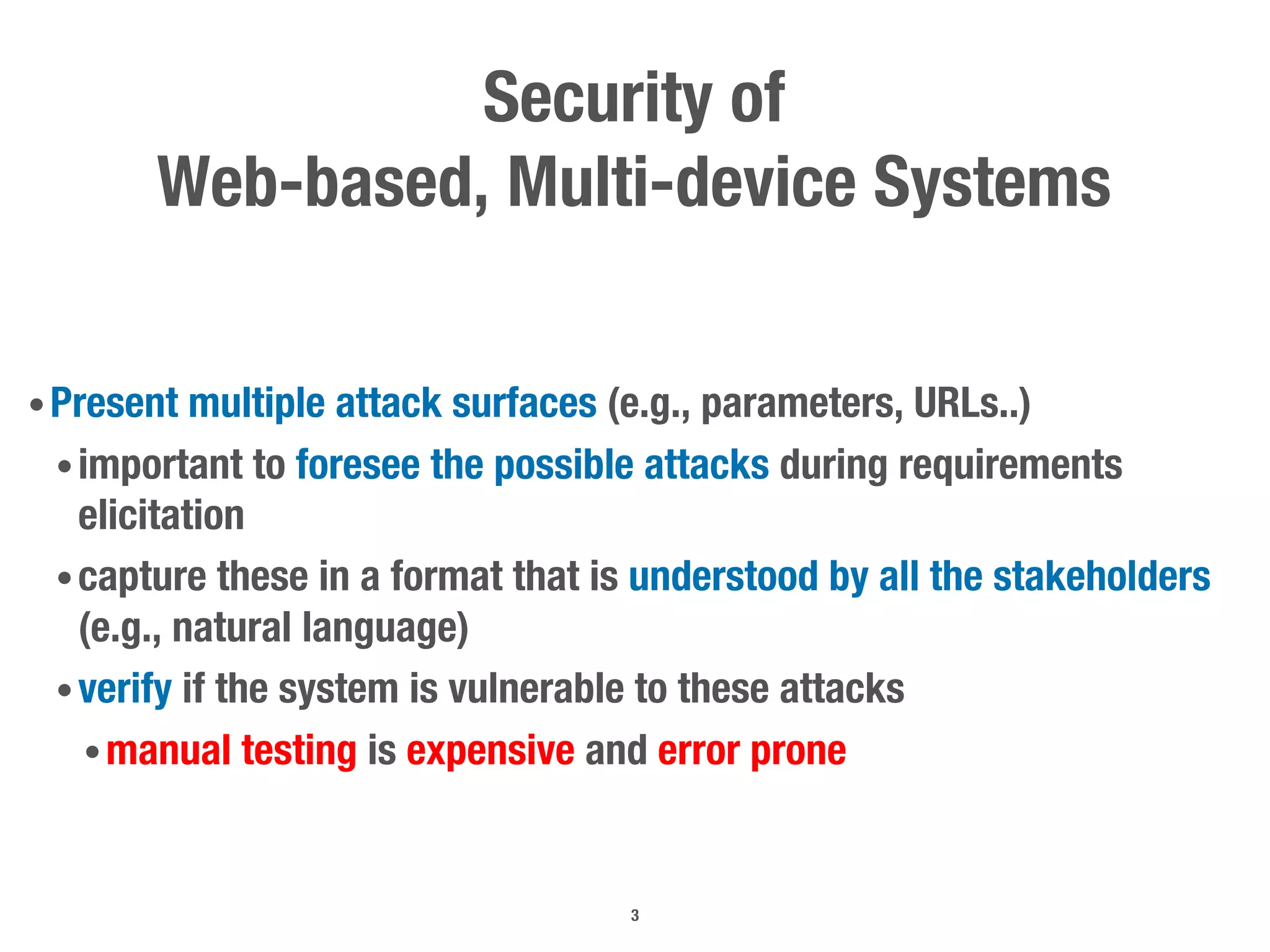 Security of
Web-based, Multi-device Systems

• Present multiple attack surfaces (e.g., parameters, URLs..)
  • important to foresee the possible attacks during requirements elicitation
  • capture these in a format that is understood by all the stakeholders (e.g., natural language)
  • verify if the system is vulnerable to these attacks
    • manual testing is expensive and error prone

3